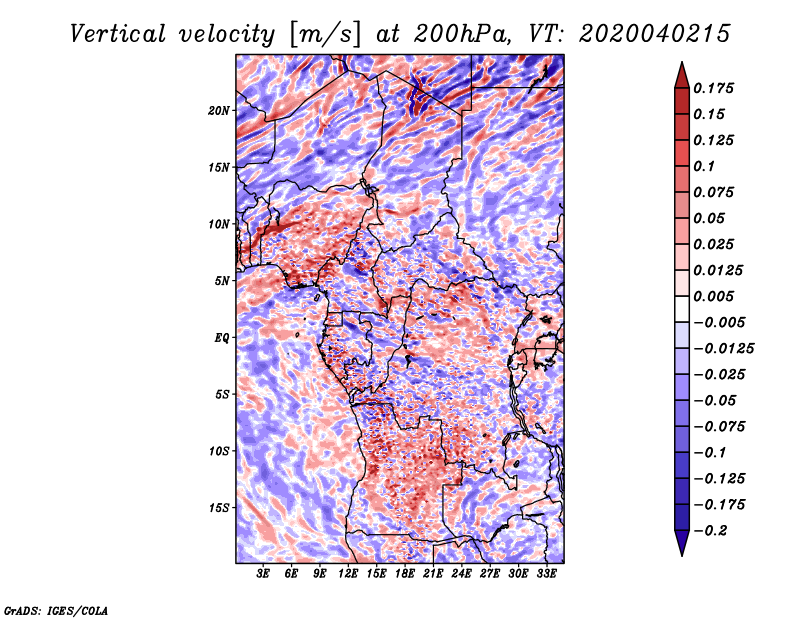 Vertical velocity [m/s] at 200hPa, VT: 2020040215

20N
15N
10N
5N
EQ
5S
10S
15S

3E 6E 9E 12E 15E 18E 21E 24E 27E 30E 33E

0.175
0.15
0.125
0.1
0.075
0.05
0.025
0.0125
0.005
−0.005
−0.0125
−0.025
−0.05
−0.075
−0.1
−0.125
−0.175
−0.2

GrADS: IGES/COLA